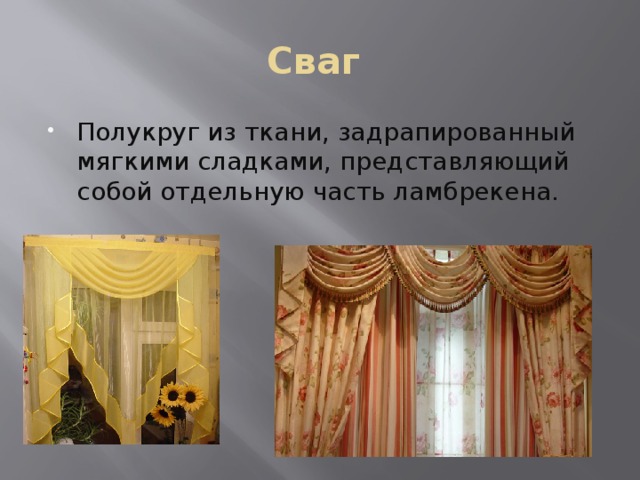 Сваг

Полукруг из ткани, задрапированный мягкими сладками, представляющий собой отдельную часть ламбрекена.